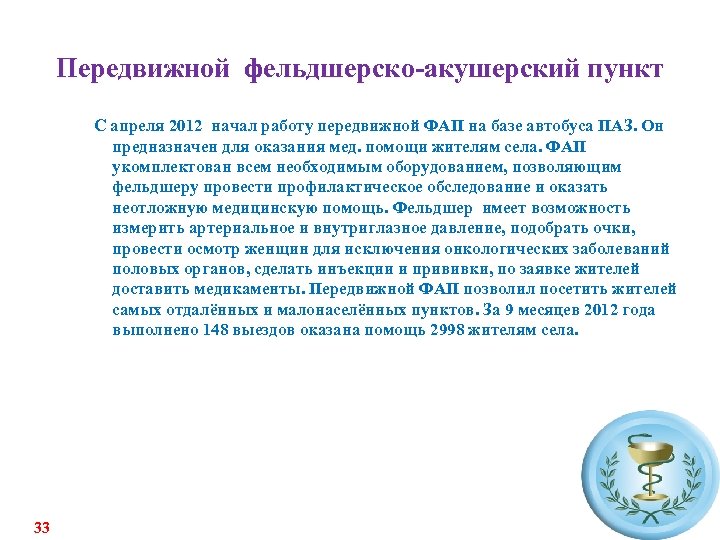 Передвижной фельдшерско-акушерский пункт

С апреля 2012 начал работу передвижной ФАП на базе автобуса ПАЗ. Он предназначен для оказания мед. помощи жителям села. ФАП укомплектован всем необходимым оборудованием, позволяющим фельдшеру провести профилактическое обследование и оказать неотложную медицинскую помощь. Фельдшер имеет возможность измерить артериальное и внутриглазное давление, подобрать очки, провести осмотр женщин для исключения онкологических заболеваний половых органов, сделать инъекции и прививки, по заявке жителей доставить медикаменты. Передвижной ФАП позволил посетить жителей самых отдалённых и малонаселённых пунктов. За 9 месяцев 2012 года выполнено 148 выездов оказана помощь 2998 жителям села.

33